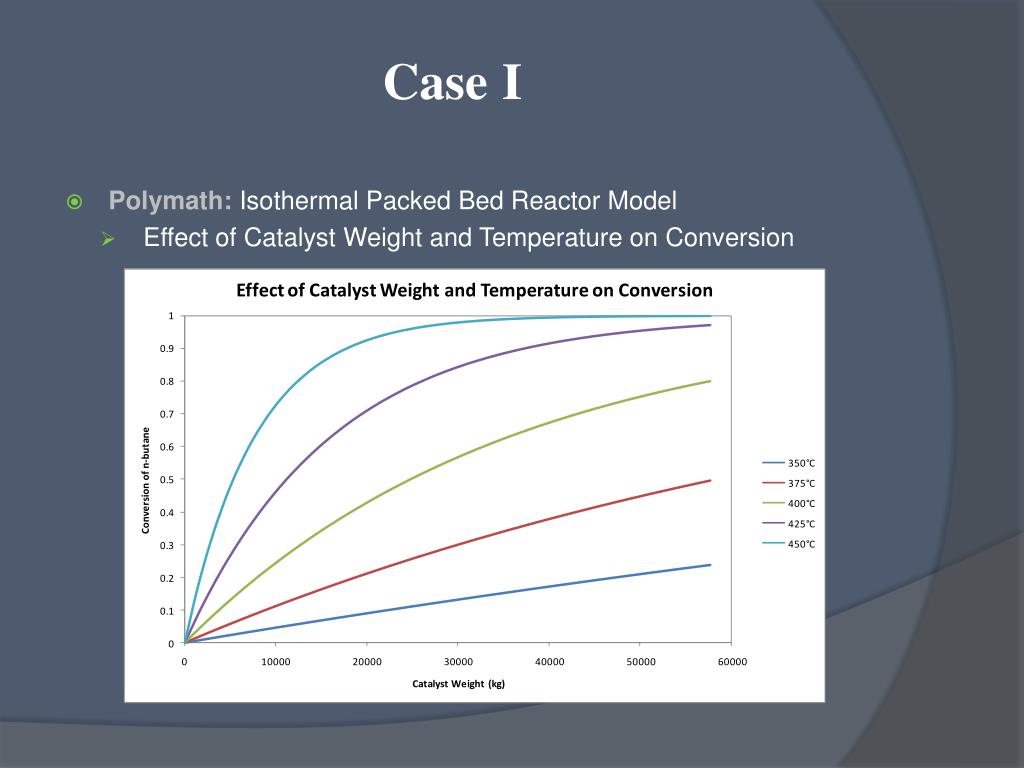 Case I

Polymath: Isothermal Packed Bed Reactor Model

Effect of Catalyst Weight and Temperature on Conversion

Effect of Catalyst Weight and Temperature on Conversion

Conversion of n-butane

1
0.9
0.8
0.7
0.6
0.5
0.4
0.3
0.2
0.1
0

0 10000 20000 30000 40000 50000 60000

Catalyst Weight (kg)

350°C
375°C
400°C
425°C
450°C